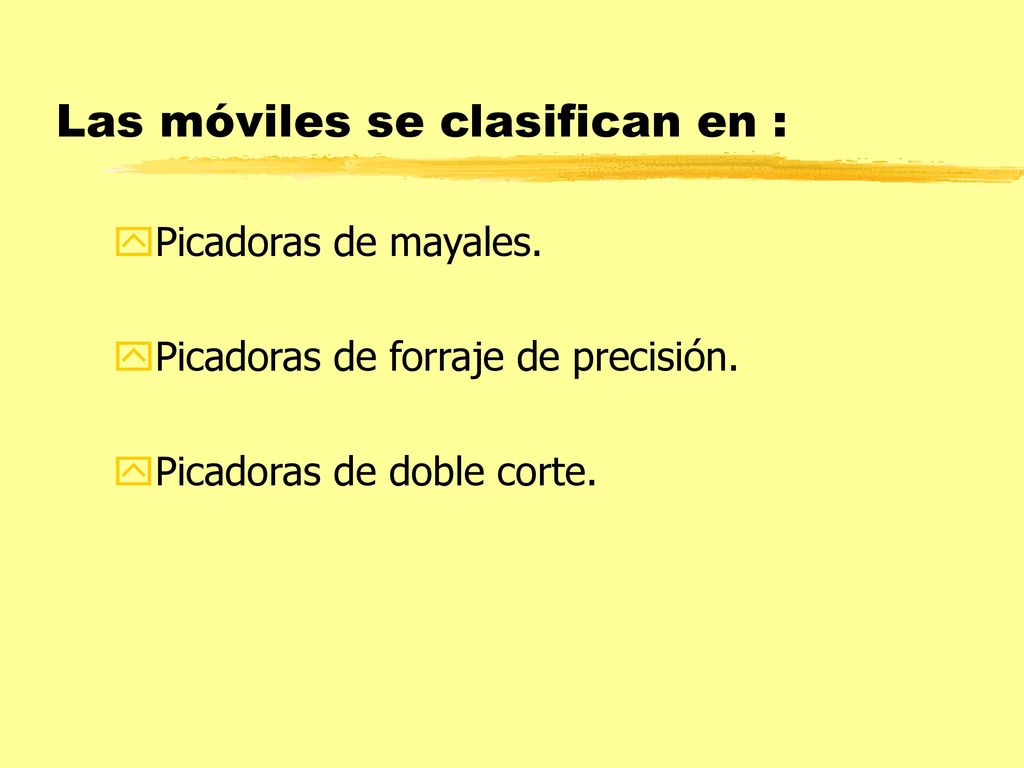 Las móviles se clasifican en :

Picadoras de mayales.

Picadoras de forraje de precisión.

Picadoras de doble corte.